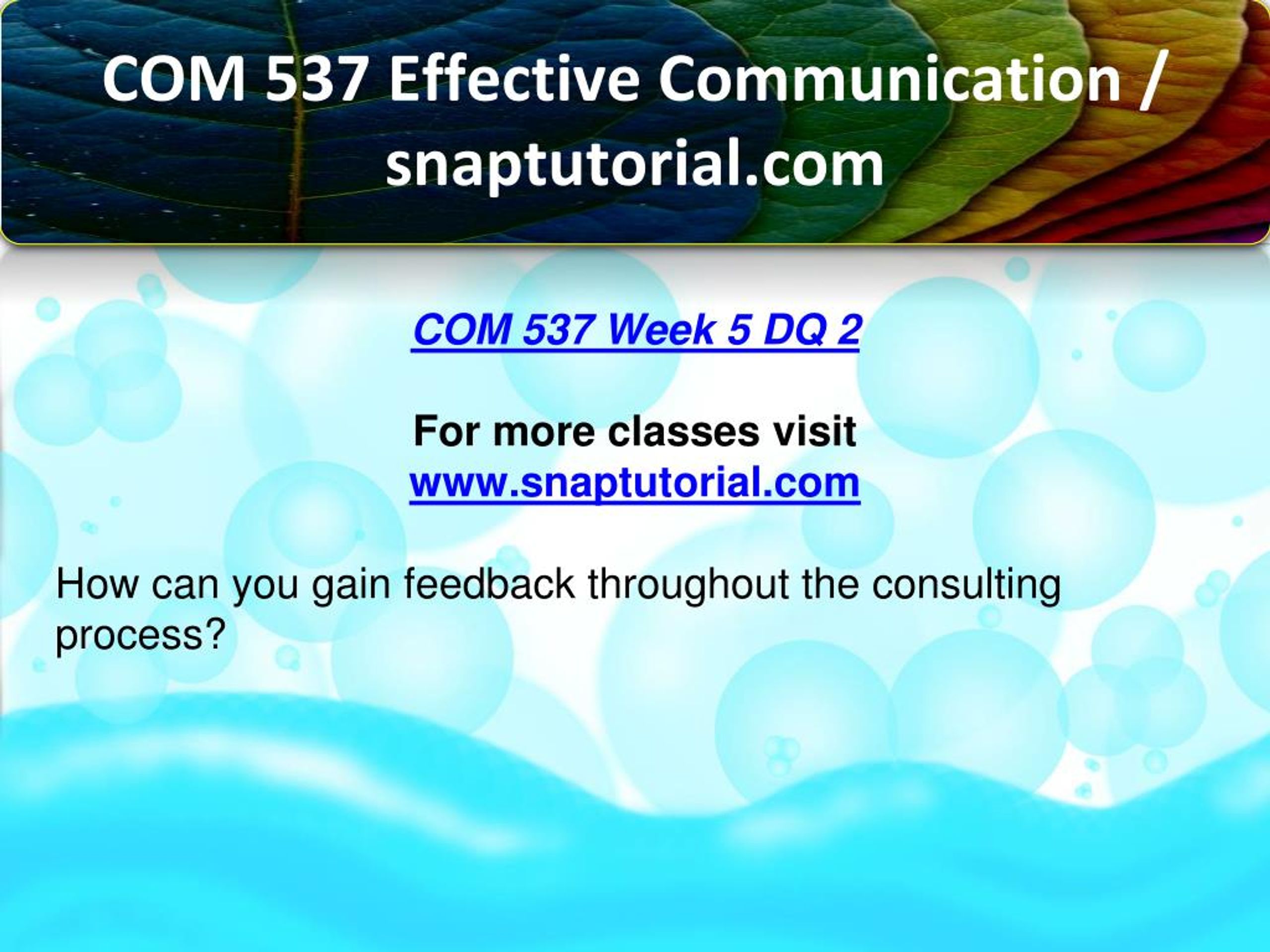 COM 537 Effective Communication / snaptutorial.com

COM 537 Week 5 DQ 2

For more classes visit
www.snaptutorial.com

How can you gain feedback throughout the consulting process?